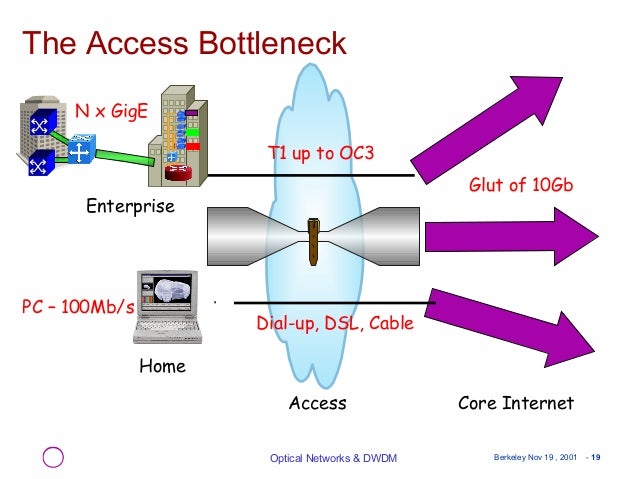 The Access Bottleneck

N x GigE

T1 up to OC3

Glut of 10Gb

Enterprise

PC – 100Mb/s

Dial-up, DSL, Cable

Home

Access

Core Internet

Optical Networks & DWDM

Berkeley Nov 19 , 2001 - 19